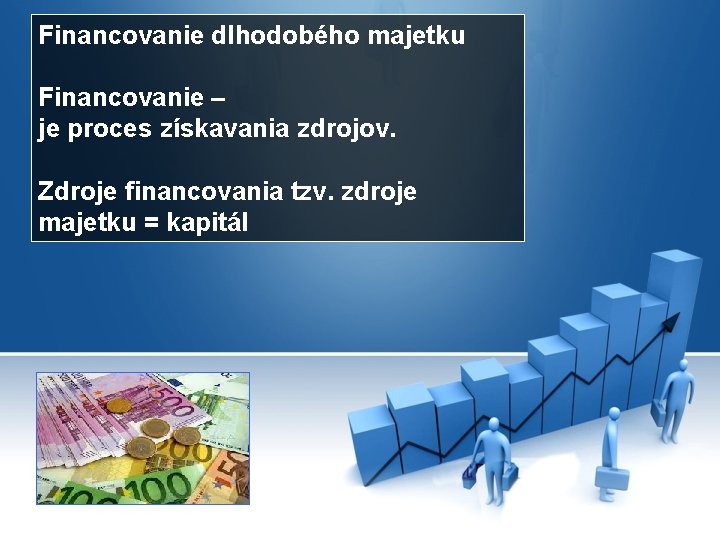 Financovanie dlhodobého majetku

Financovanie –
je proces získavania zdrojov.

Zdroje financovania tzv. zdroje majetku = kapitál

500

200

100